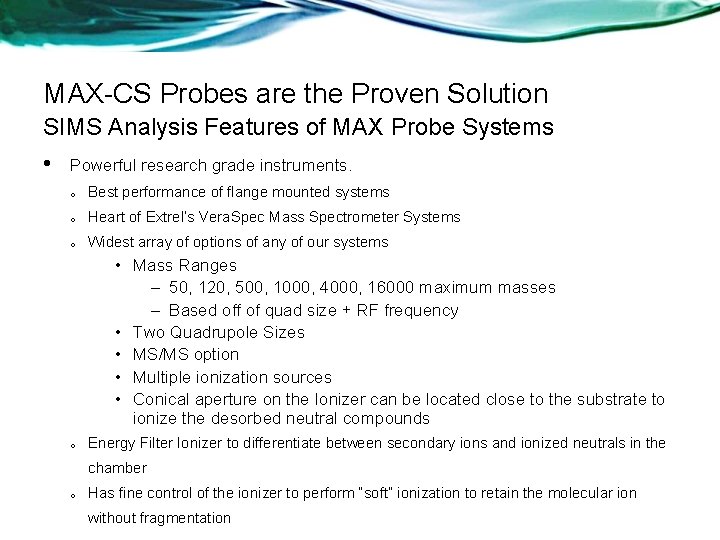 MAX-CS Probes are the Proven Solution
SIMS Analysis Features of MAX Probe Systems

• Powerful research grade instruments.
  ◦ Best performance of flange mounted systems
  ◦ Heart of Extrel's VeraSpec Mass Spectrometer Systems
  ◦ Widest array of options of any of our systems
    • Mass Ranges
      – 50, 120, 500, 1000, 4000, 16000 maximum masses
      – Based off of quad size + RF frequency
    • Two Quadrupole Sizes
    • MS/MS option
    • Multiple ionization sources
    • Conical aperture on the Ionizer can be located close to the substrate to ionize the desorbed neutral compounds
  ◦ Energy Filter Ionizer to differentiate between secondary ions and ionized neutrals in the chamber
  ◦ Has fine control of the ionizer to perform "soft" ionization to retain the molecular ion without fragmentation